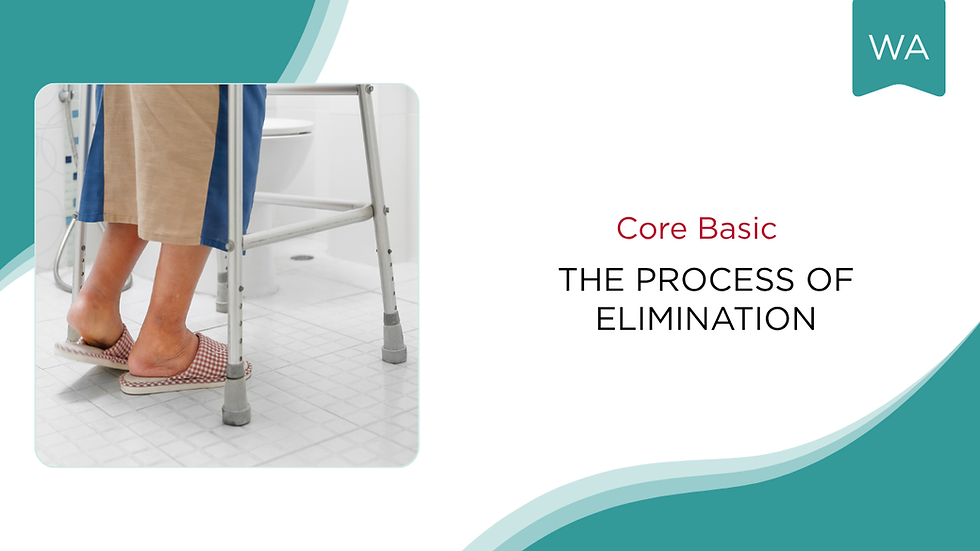 WA

Core Basic

THE PROCESS OF ELIMINATION